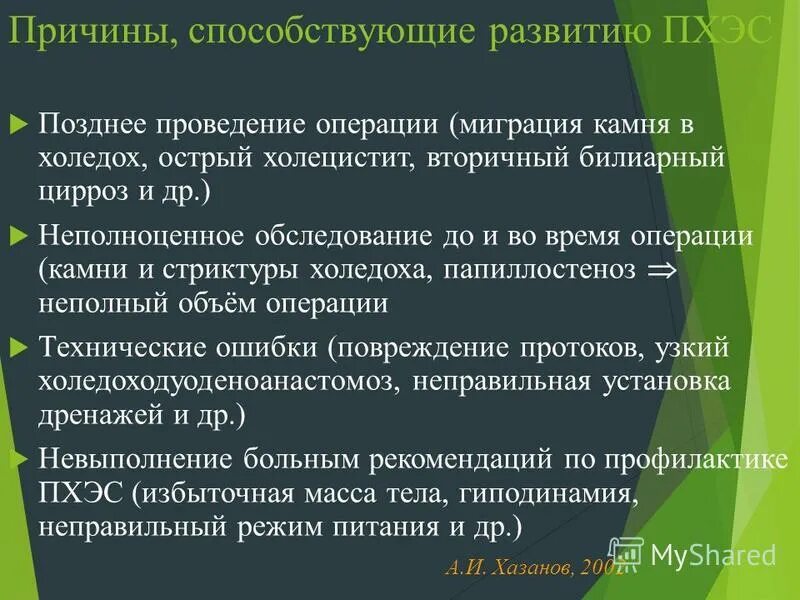 Причины, способствующие развитию ПХЭС

Позднее проведение операции (миграция камня в холедох, острый холецистит, вторичный билиарный цирроз и др.)

Неполноценное обследование до и во время операции (камни и стриктуры холедоха, папиллостеноз $\Rightarrow$ неполный объём операции

Технические ошибки (повреждение протоков, узкий холедоходуоденоанастомоз, неправильная установка дренажей и др.)

Невыполнение больным рекомендаций по профилактике ПХЭС (избыточная масса тела, гиподинамия, неправильный режим питания и др.)

А.И. Хазанов, 2001

MyShared